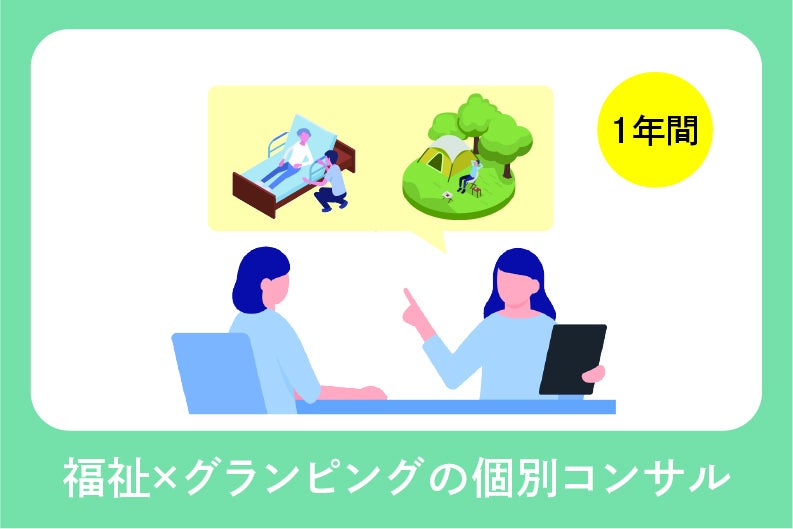 1年間

福祉×グランピングの個別コンサル